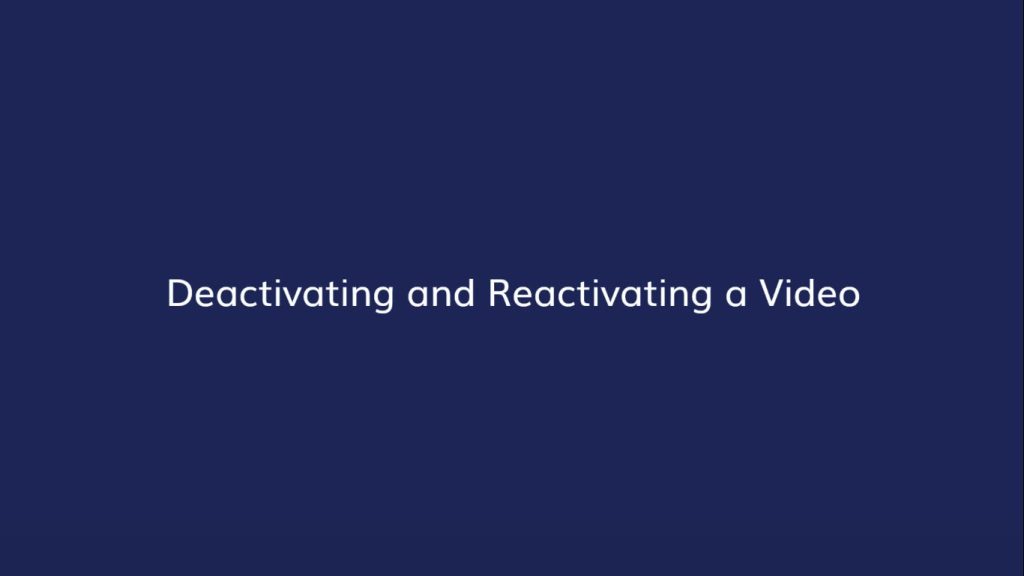 Deactivating and Reactivating a Video